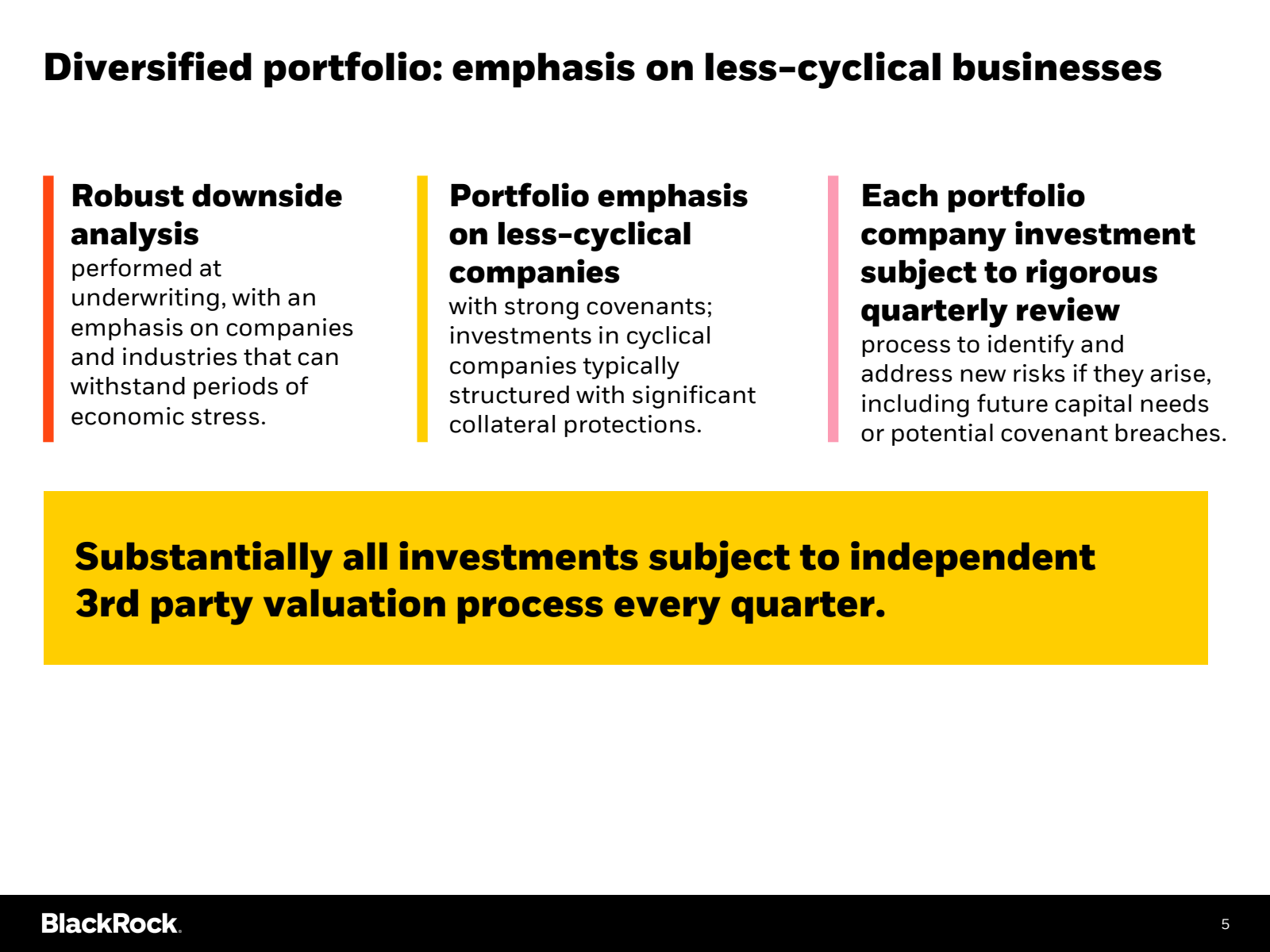 Diversified portfolio: emphasis on less-cyclical businesses

Robust downside analysis
performed at underwriting, with an emphasis on companies and industries that can withstand periods of economic stress.

Portfolio emphasis on less-cyclical companies
with strong covenants; investments in cyclical companies typically structured with significant collateral protections.

Each portfolio company investment subject to rigorous quarterly review
process to identify and address new risks if they arise, including future capital needs or potential covenant breaches.

Substantially all investments subject to independent 3rd party valuation process every quarter.

BlackRock.

5